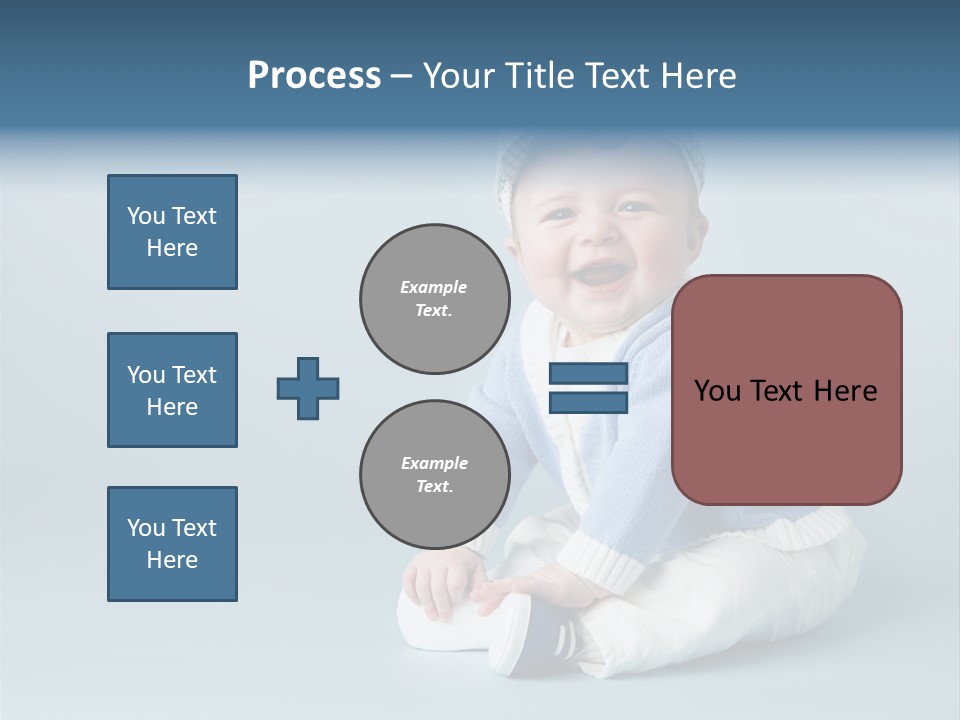 Process – Your Title Text Here

You Text Here

You Text Here

You Text Here

Example Text.

Example Text.

You Text Here